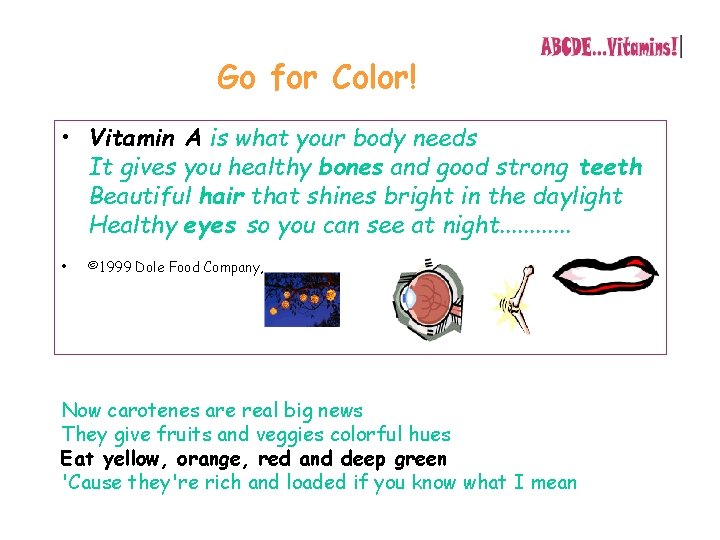 ABCDE...Vitamins!

Go for Color!

• Vitamin A is what your body needs
It gives you healthy bones and good strong teeth
Beautiful hair that shines bright in the daylight
Healthy eyes so you can see at night............

• ©1999 Dole Food Company,

Now carotenes are real big news
They give fruits and veggies colorful hues
Eat yellow, orange, red and deep green
'Cause they're rich and loaded if you know what I mean